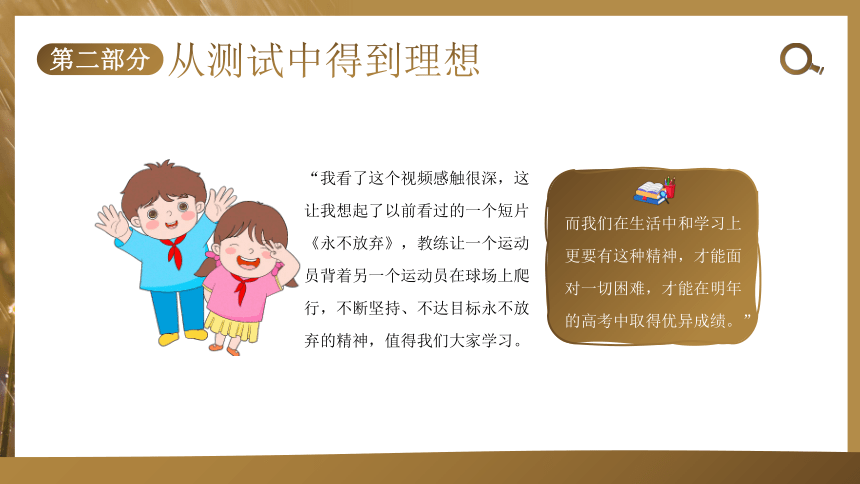 第二部分 从测试中得到理想

“我看了这个视频感触很深，这让我想起了以前看过的一个短片《永不放弃》，教练让一个运动员背着另一个运动员在球场上爬行，不断坚持、不达目标永不放弃的精神，值得我们大家学习。

而我们在生活中和学习上更要有这种精神，才能面对一切困难，才能在明年的高考中取得优异成绩。”